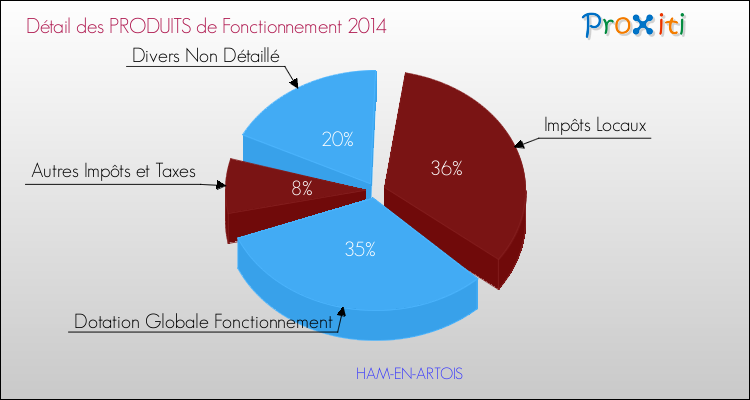 Détail des PRODUITS de Fonctionnement 2014

Proxiti

Divers Non Détaillé

20%

Impôts Locaux

36%

Autres Impôts et Taxes

8%

35%

Dotation Globale Fonctionnement

HAM-EN-ARTOIS